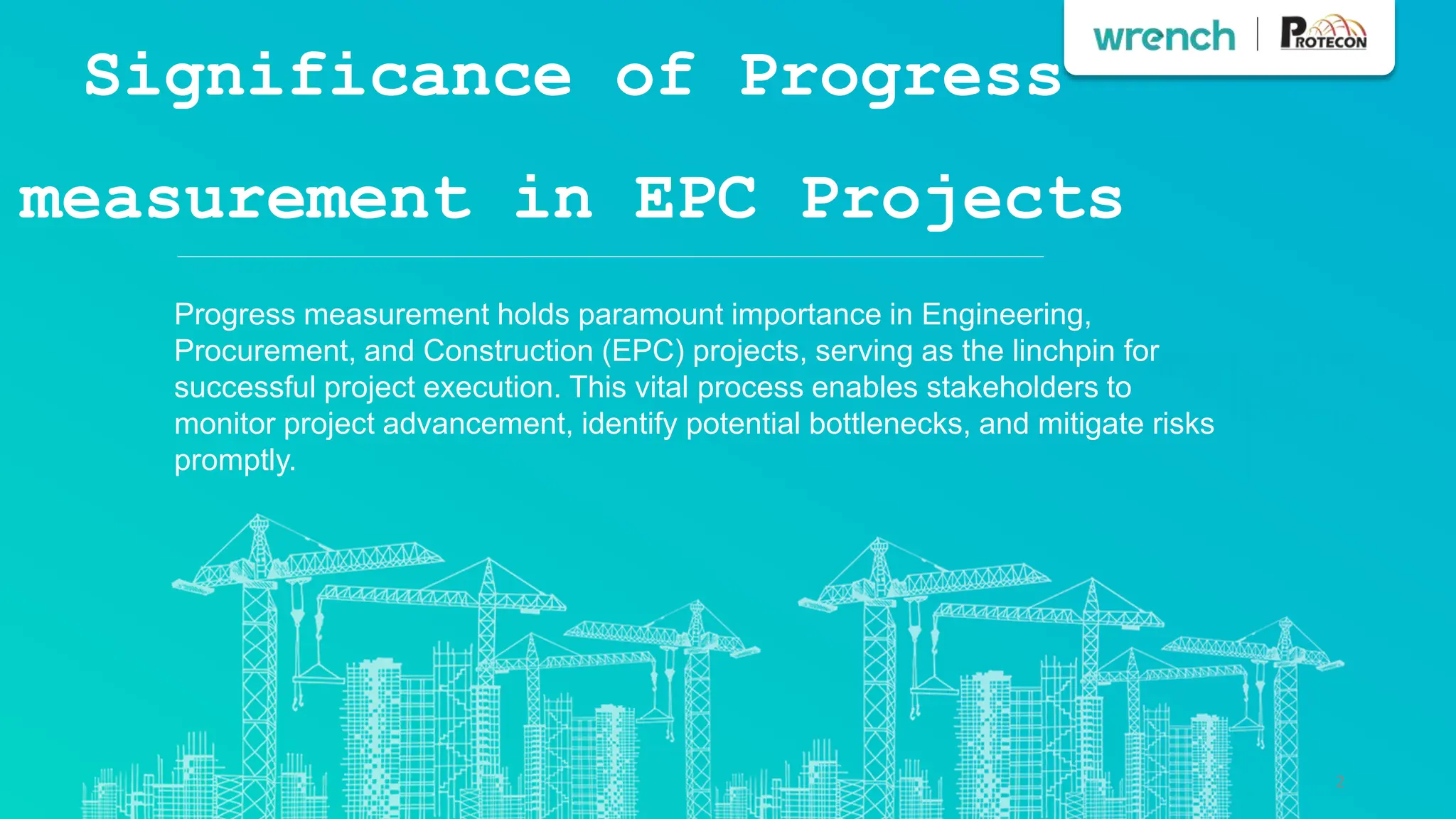 wrench | PROTECON

Significance of Progress measurement in EPC Projects

Progress measurement holds paramount importance in Engineering, Procurement, and Construction (EPC) projects, serving as the linchpin for successful project execution. This vital process enables stakeholders to monitor project advancement, identify potential bottlenecks, and mitigate risks promptly.

2